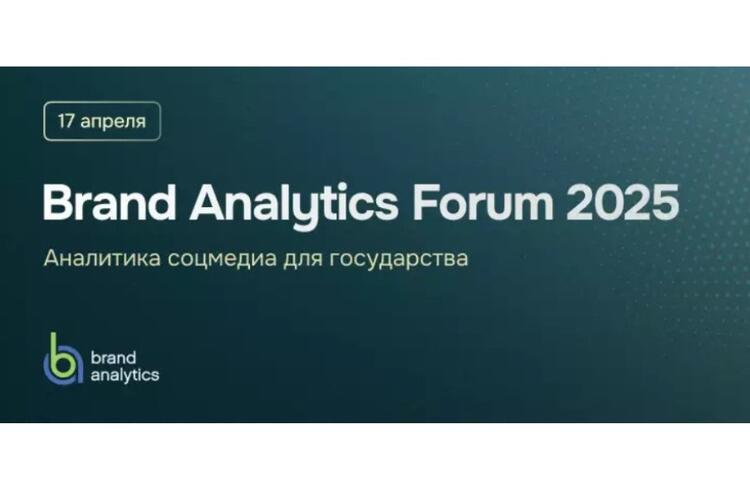 17 апреля

Brand Analytics Forum 2025

Аналитика соцмедиа для государства

brand analytics